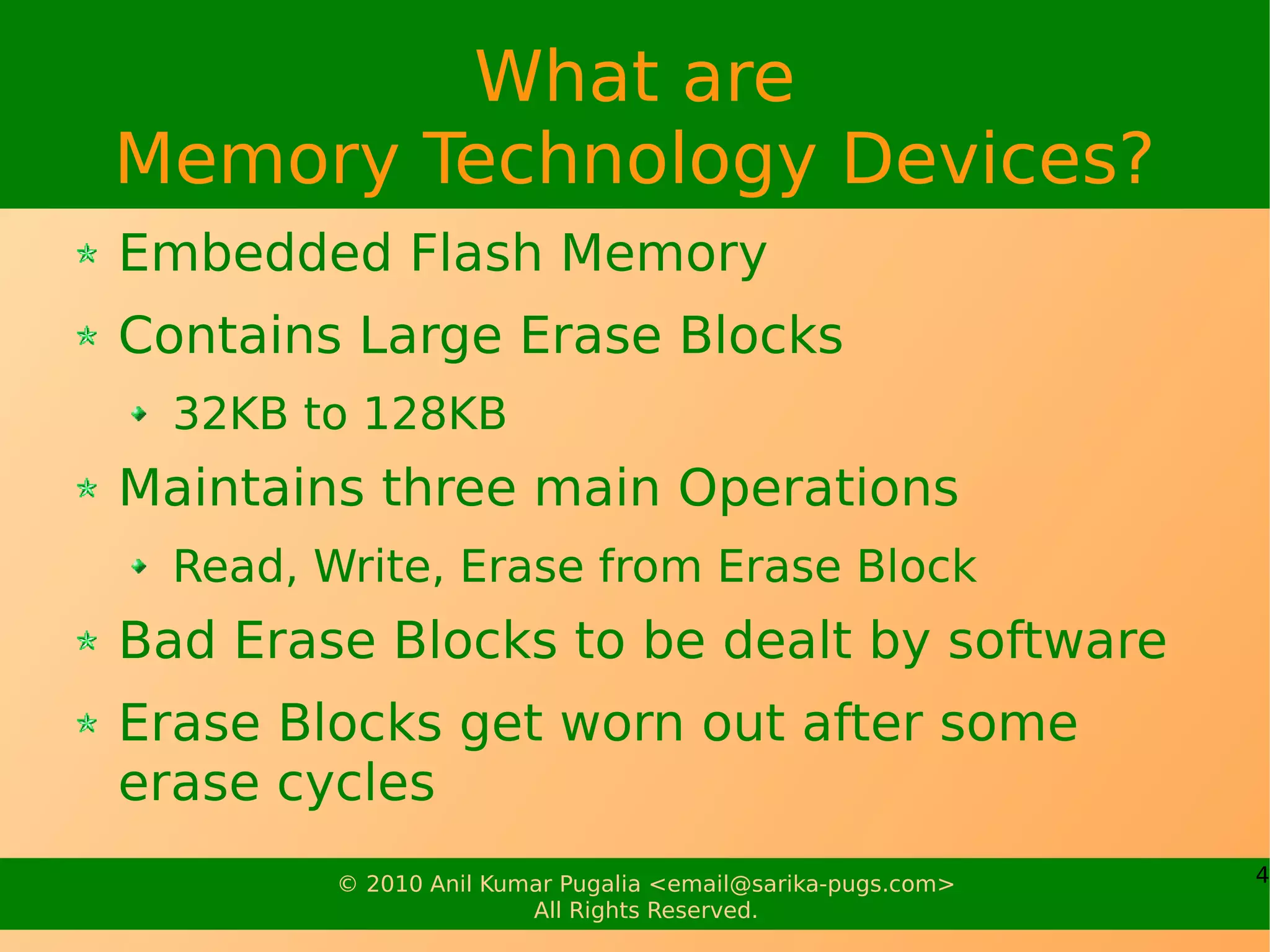 What are
Memory Technology Devices?

Embedded Flash Memory

Contains Large Erase Blocks

32KB to 128KB

Maintains three main Operations

Read, Write, Erase from Erase Block

Bad Erase Blocks to be dealt by software

Erase Blocks get worn out after some erase cycles

© 2010 Anil Kumar Pugalia <email@sarika-pugs.com>
All Rights Reserved.

4